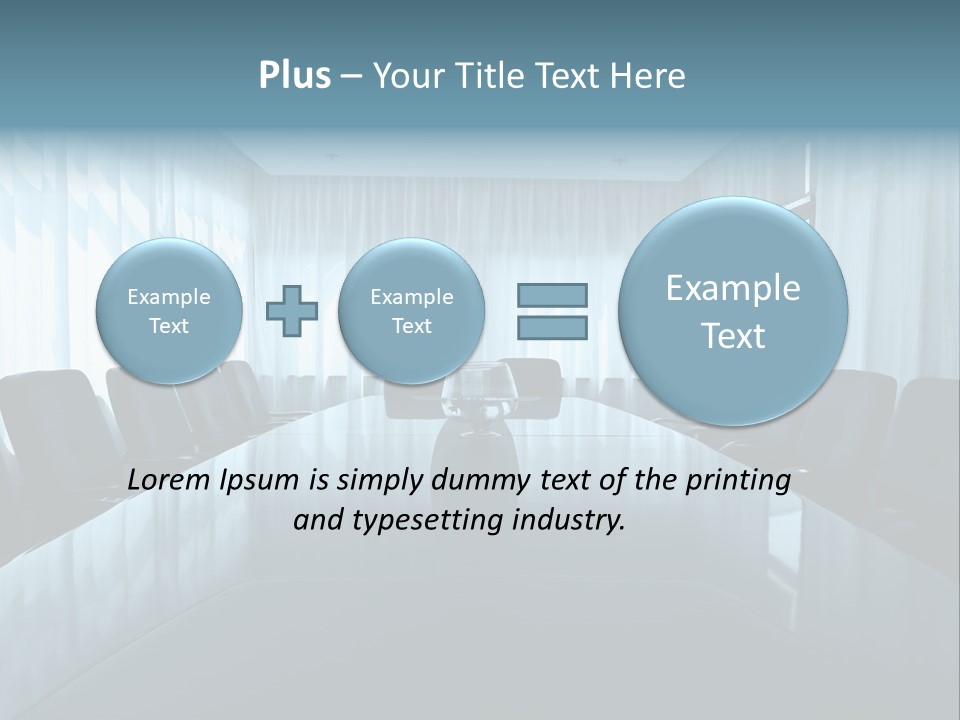 Plus – Your Title Text Here

Example Text

Example Text

Example Text

Lorem Ipsum is simply dummy text of the printing and typesetting industry.